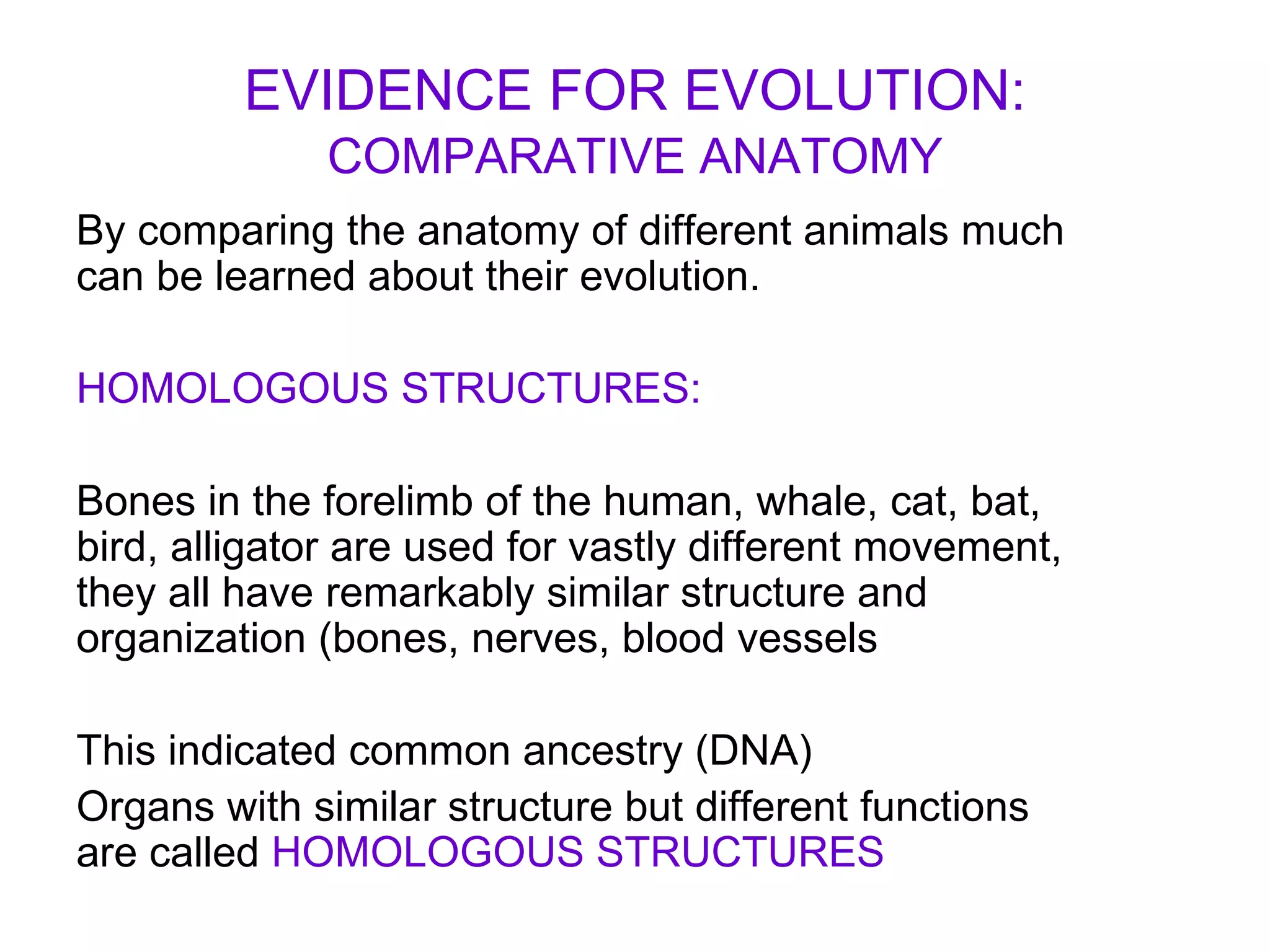 EVIDENCE FOR EVOLUTION:
COMPARATIVE ANATOMY

By comparing the anatomy of different animals much can be learned about their evolution.

HOMOLOGOUS STRUCTURES:

Bones in the forelimb of the human, whale, cat, bat, bird, alligator are used for vastly different movement, they all have remarkably similar structure and organization (bones, nerves, blood vessels

This indicated common ancestry (DNA)

Organs with similar structure but different functions are called HOMOLOGOUS STRUCTURES